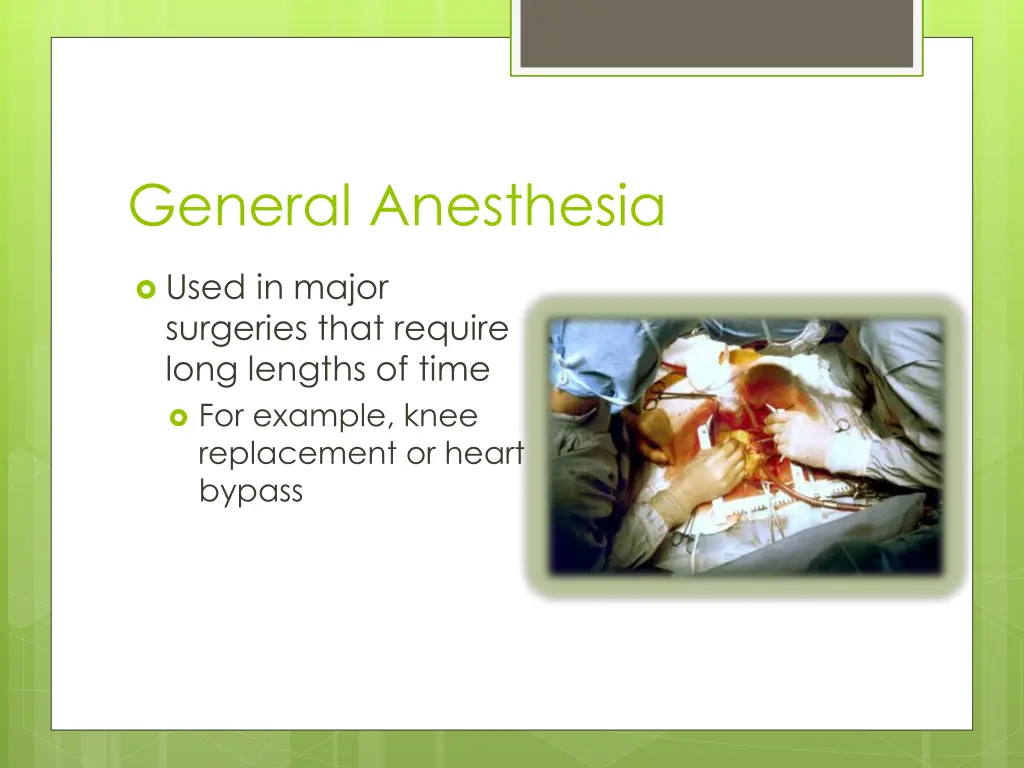 General Anesthesia

Used in major surgeries that require long lengths of time

For example, knee replacement or heart bypass